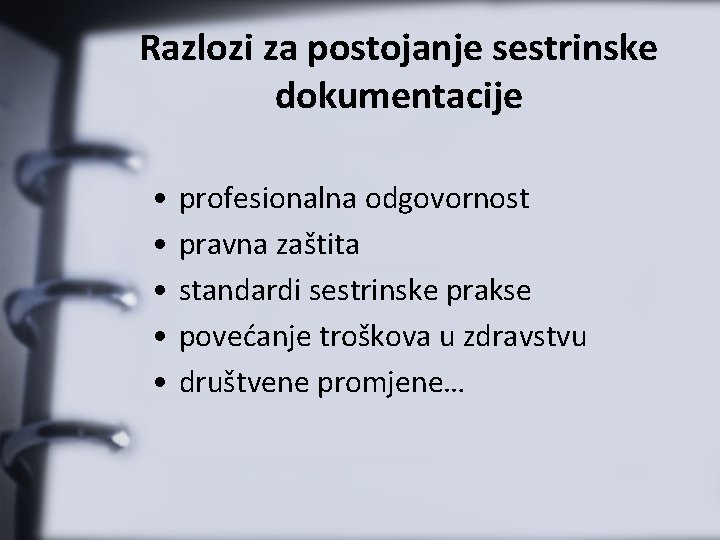 Razlozi za postojanje sestrinske dokumentacije

• profesionalna odgovornost
• pravna zaštita
• standardi sestrinske prakse
• povećanje troškova u zdravstvu
• društvene promjene…